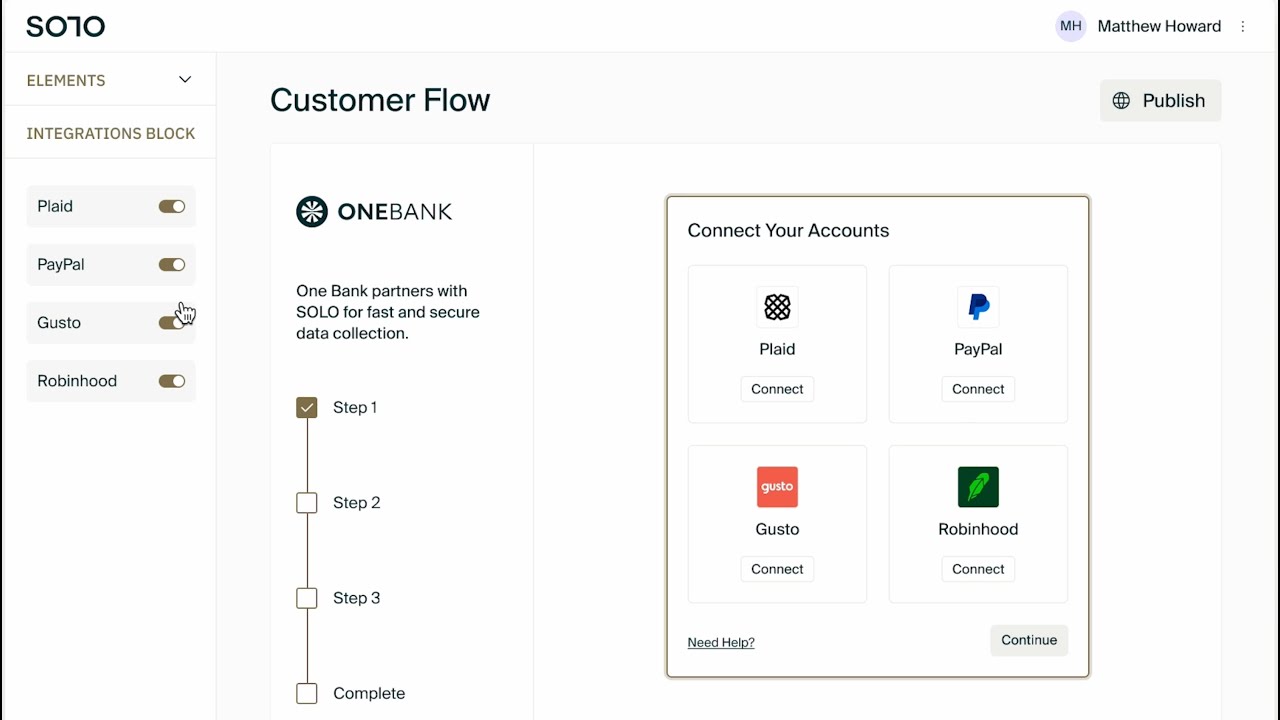 SOLO

MH Matthew Howard

ELEMENTS

INTEGRATIONS BLOCK

Plaid

PayPal

Gusto

Robinhood

Customer Flow

Publish

ONEBANK

One Bank partners with SOLO for fast and secure data collection.

Step 1

Step 2

Step 3

Complete

Connect Your Accounts

Plaid

Connect

PayPal

Connect

gusto

Gusto

Connect

Robinhood

Connect

Need Help?

Continue